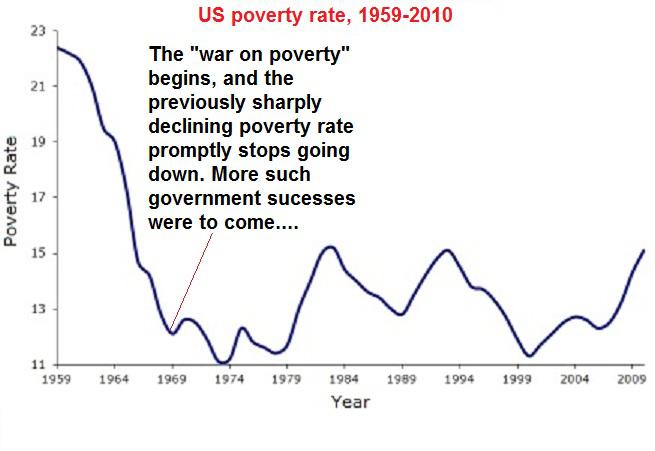 US poverty rate, 1959-2010

The "war on poverty" begins, and the previously sharply declining poverty rate promptly stops going down. More such government sucesses were to come....

Poverty Rate

23
21
19
17
15
13
11

1959 1964 1969 1974 1979 1984 1989 1994 1999 2004 2009

Year